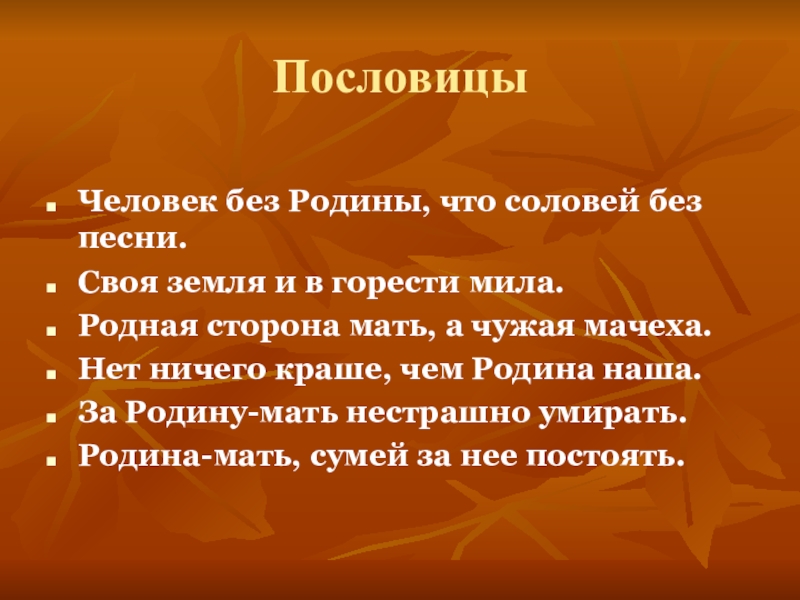 Пословицы

- Человек без Родины, что соловей без песни.
- Своя земля и в горести мила.
- Родная сторона мать, а чужая мачеха.
- Нет ничего краше, чем Родина наша.
- За Родину-мать нестрашно умирать.
- Родина-мать, сумей за нее постоять.